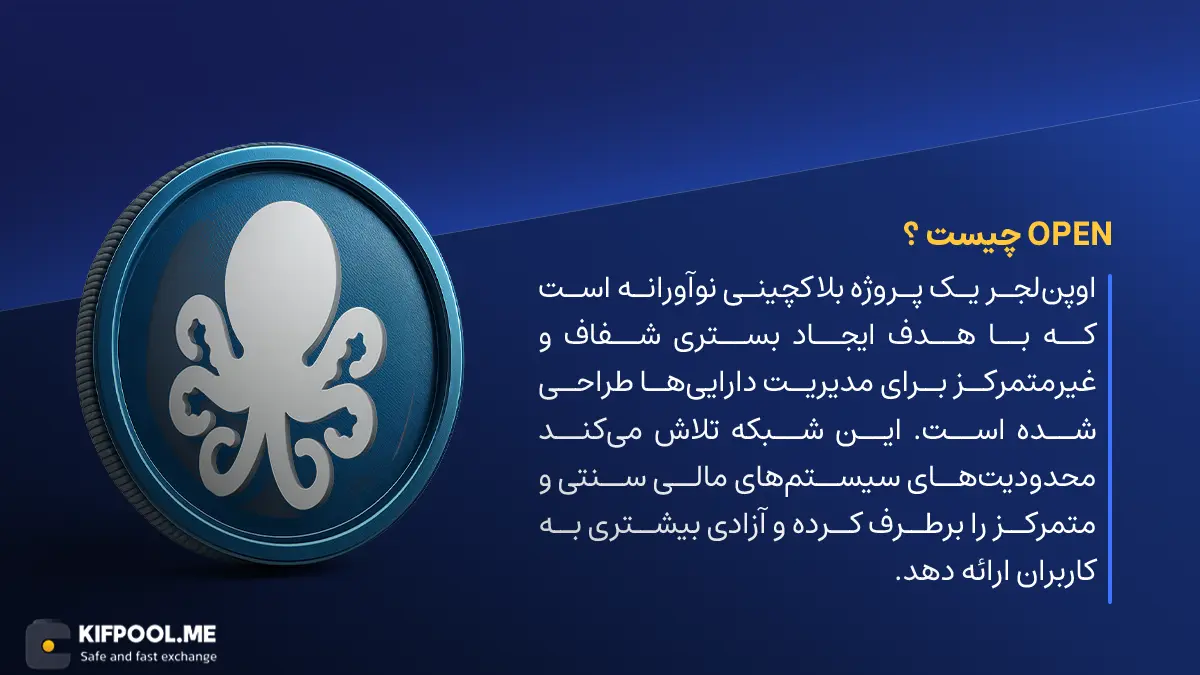 OPEN چیست ؟

اوپن‌لجر یک پروژه بلاکچینی نوآورانه است که با هدف ایجاد بستری شفاف و غیرمتمرکز برای مدیریت دارایی‌ها طراحی شده است. این شبکه تلاش می‌کند محدودیت‌های سیستم‌های مالی سنتی و متمرکز را برطرف کرده و آزادی بیشتری به کاربران ارائه دهد.

KIFPOOL.ME
Safe and fast exchange